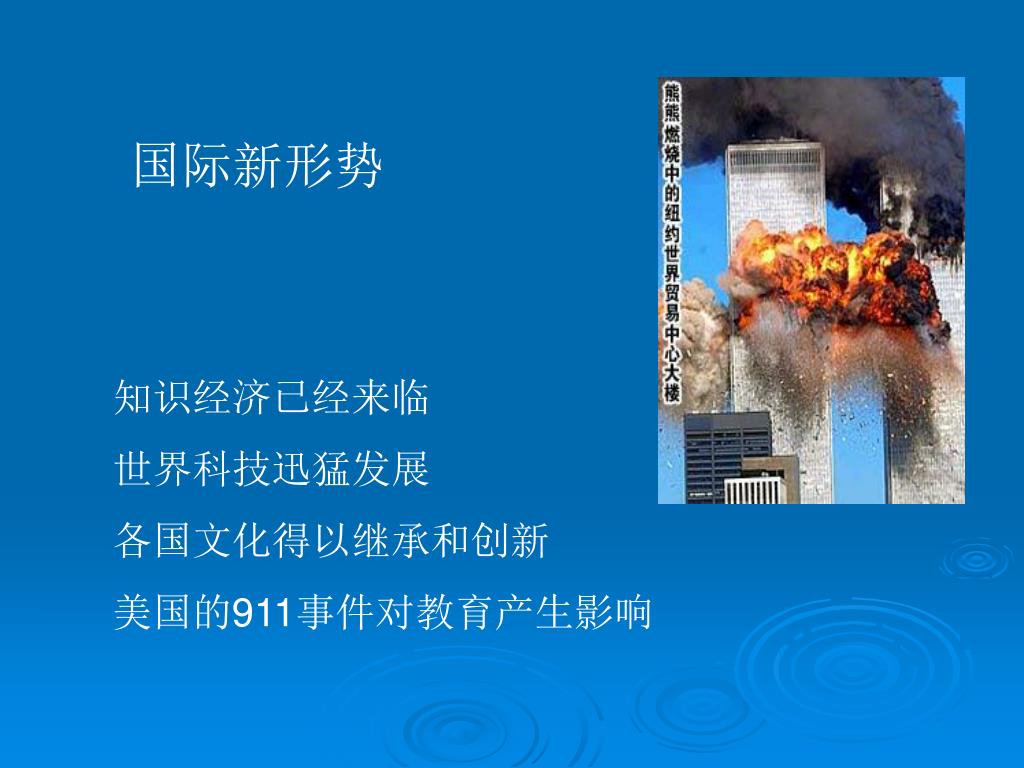 国际新形势

熊熊燃烧中的纽约世界贸易中心大楼

知识经济已经来临

世界科技迅猛发展

各国文化得以继承和创新

美国的911事件对教育产生影响